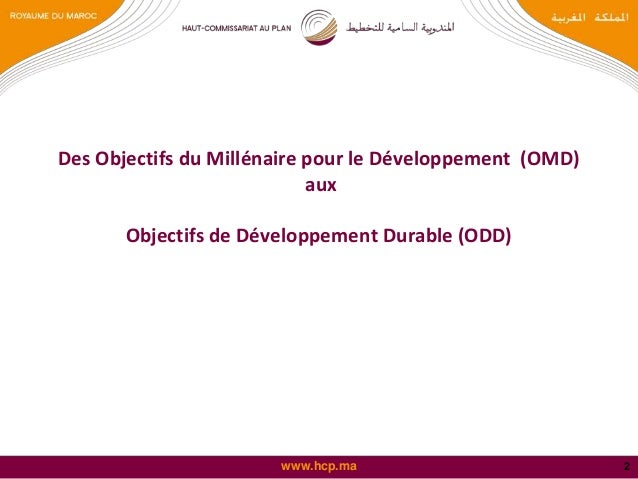 ROYAUME DU MAROC

HAUT-COMMISSARIAT AU PLAN

المندوبية السامية للتخطيط

المملكة المغربية

Des Objectifs du Millénaire pour le Développement (OMD) aux

Objectifs de Développement Durable (ODD)

www.hcp.ma

2